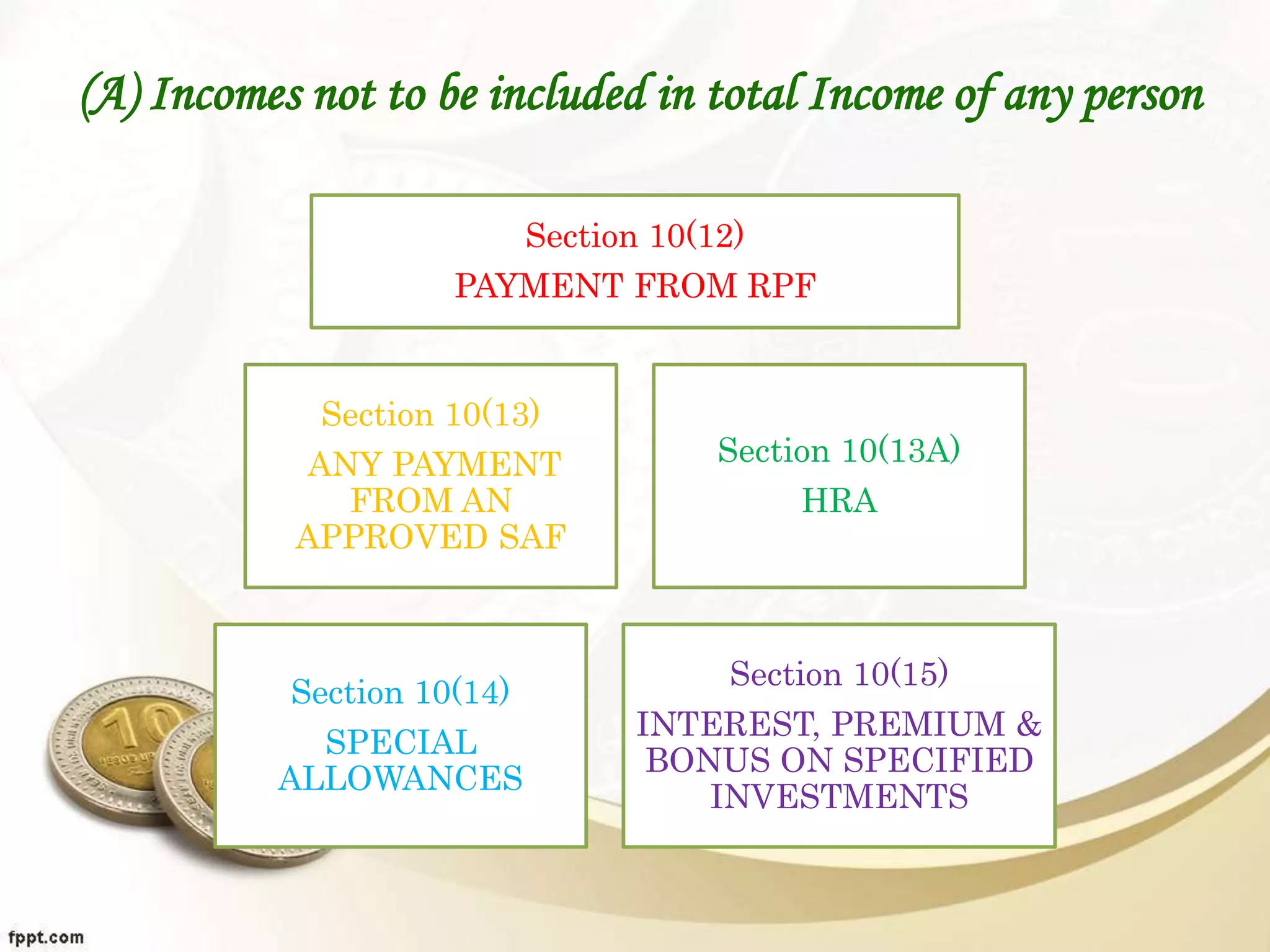 (A) Incomes not to be included in total Income of any person

Section 10(12)
PAYMENT FROM RPF

Section 10(13)
ANY PAYMENT FROM AN APPROVED SAF

Section 10(13A)
HRA

Section 10(14)
SPECIAL ALLOWANCES

Section 10(15)
INTEREST, PREMIUM & BONUS ON SPECIFIED INVESTMENTS

fppt.com